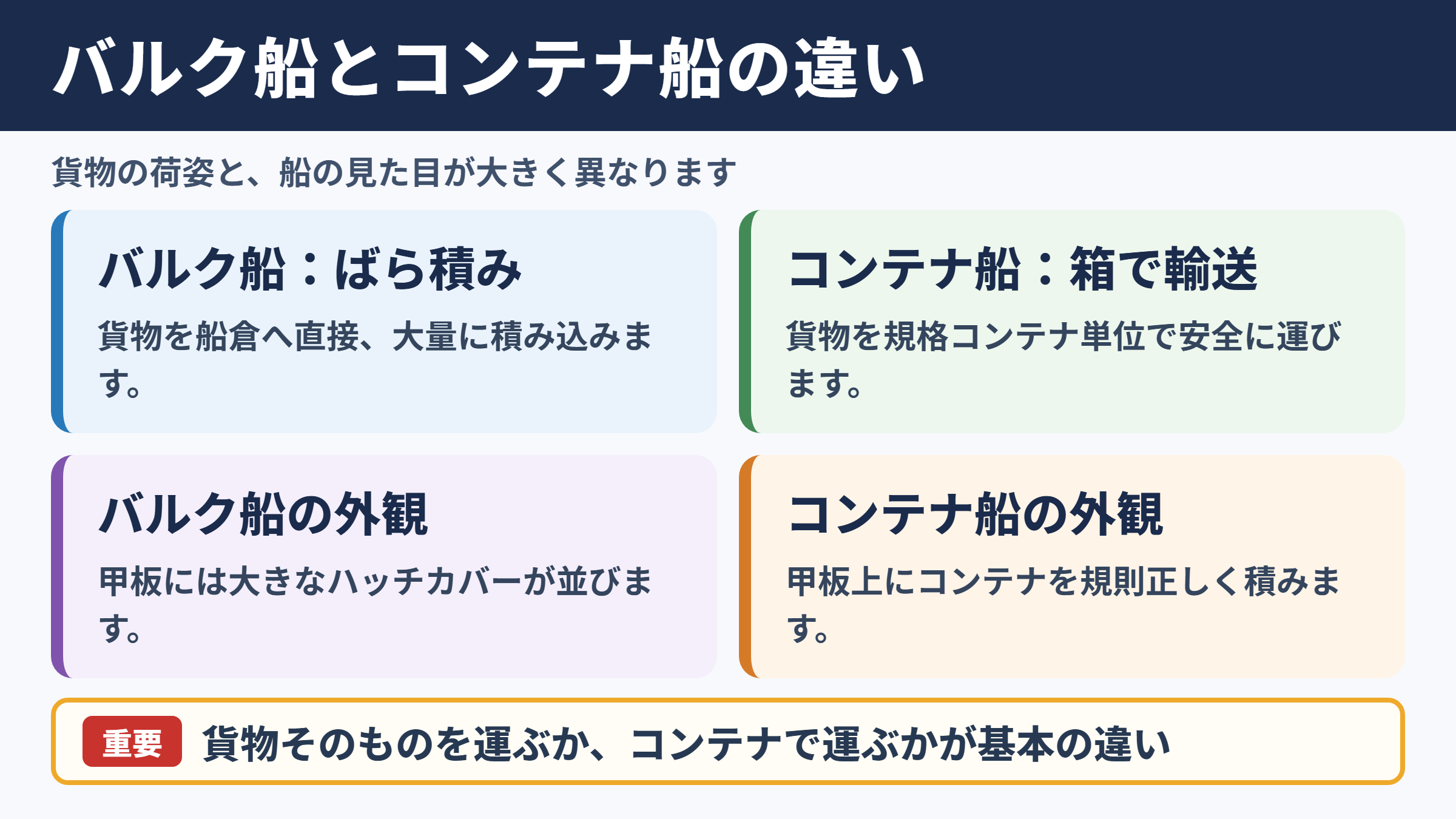 バルク船とコンテナ船の違い

貨物の荷姿と、船の見た目が大きく異なります

バルク船：ばら積み

貨物を船倉へ直接、大量に積み込みます。

コンテナ船：箱で輸送

貨物を規格コンテナ単位で安全に運びます。

バルク船の外観

甲板には大きなハッチカバーが並びます。

コンテナ船の外観

甲板上にコンテナを規則正しく積みます。

重要 貨物そのものを運ぶか、コンテナで運ぶかが基本の違い